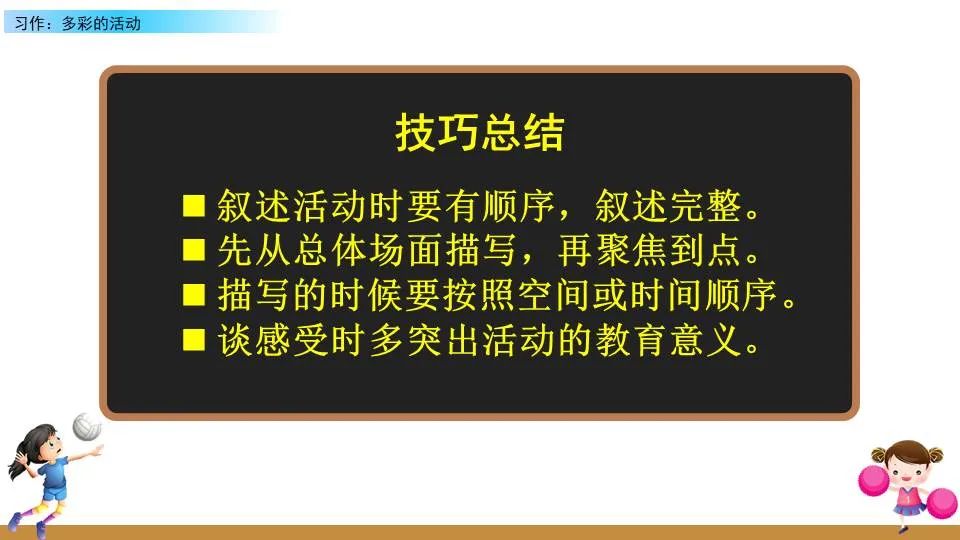 习作：多彩的活动

技巧总结

■ 叙述活动时要有顺序，叙述完整。
■ 先从总体场面描写，再聚焦到点。
■ 描写的时候要按照空间或时间顺序。
■ 谈感受时多突出活动的教育意义。